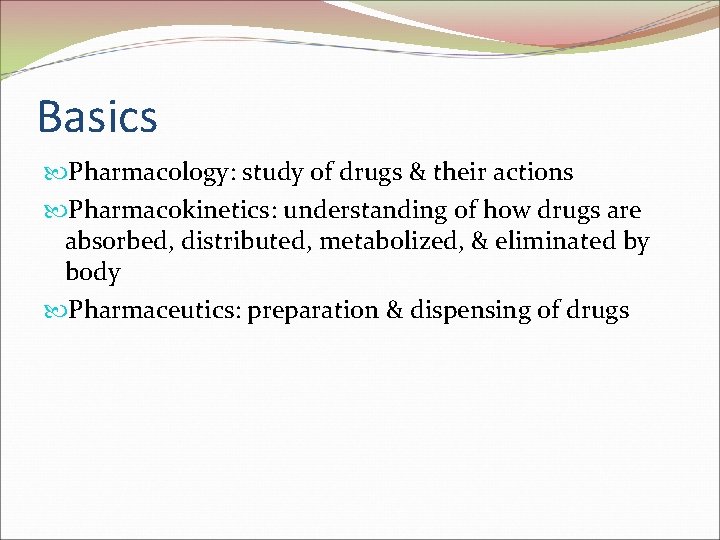 Basics

Pharmacology: study of drugs & their actions

Pharmacokinetics: understanding of how drugs are absorbed, distributed, metabolized, & eliminated by body

Pharmaceutics: preparation & dispensing of drugs